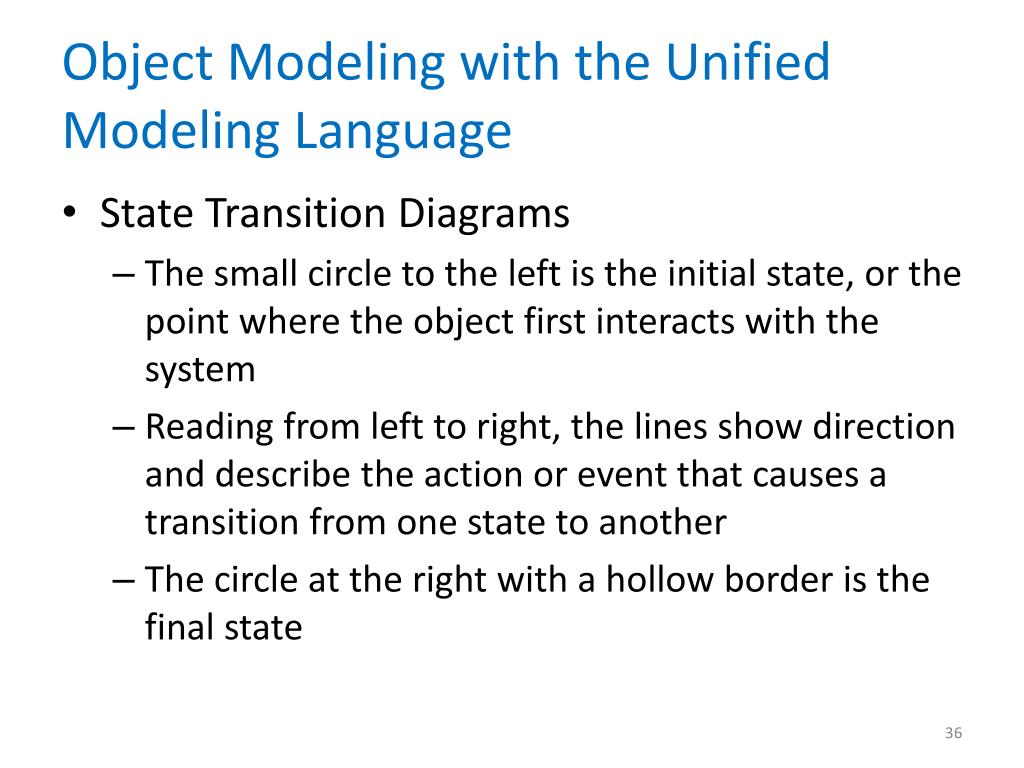 Object Modeling with the Unified Modeling Language

• State Transition Diagrams
– The small circle to the left is the initial state, or the point where the object first interacts with the system
– Reading from left to right, the lines show direction and describe the action or event that causes a transition from one state to another
– The circle at the right with a hollow border is the final state

36